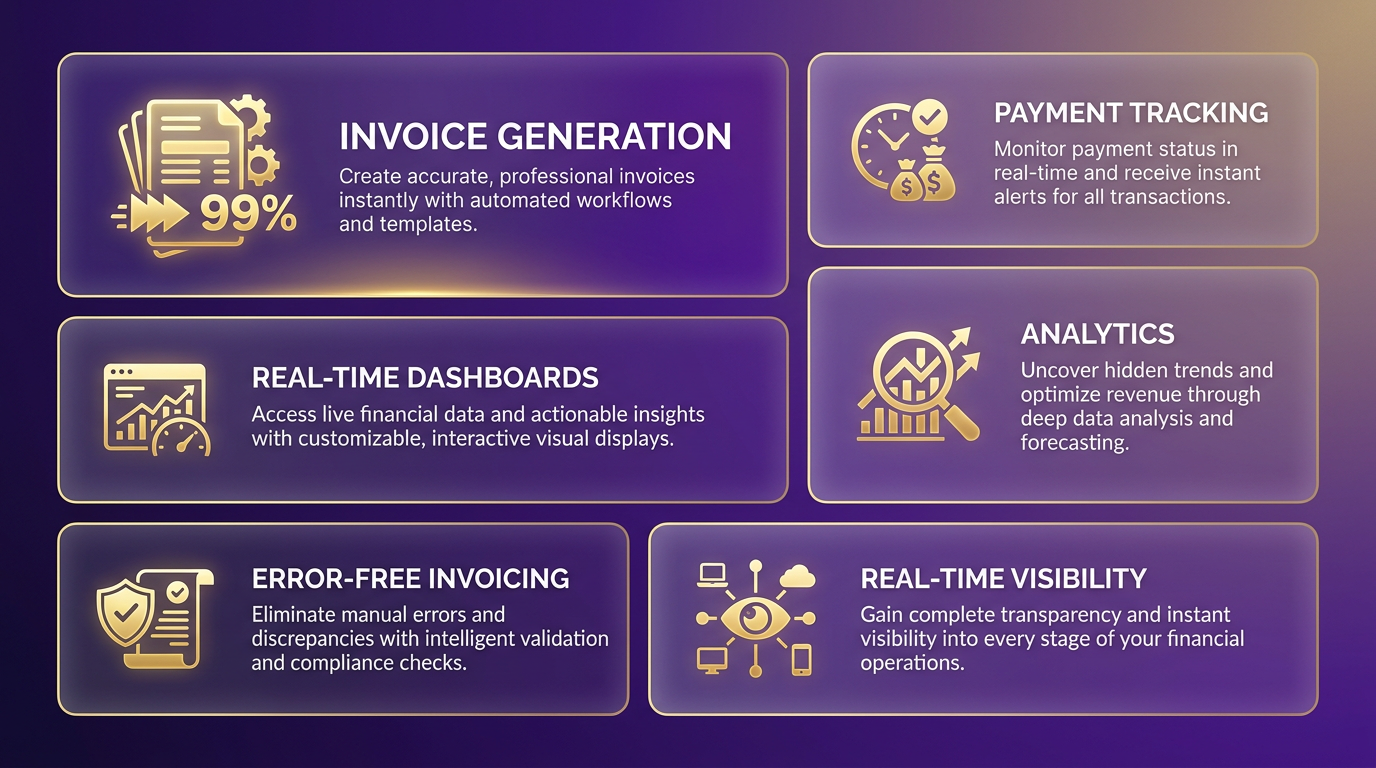 99%

INVOICE GENERATION

Create accurate, professional invoices instantly with automated workflows and templates.

PAYMENT TRACKING

Monitor payment status in real-time and receive instant alerts for all transactions.

REAL-TIME DASHBOARDS

Access live financial data and actionable insights with customizable, interactive visual displays.

ANALYTICS

Uncover hidden trends and optimize revenue through deep data analysis and forecasting.

ERROR-FREE INVOICING

Eliminate manual errors and discrepancies with intelligent validation and compliance checks.

REAL-TIME VISIBILITY

Gain complete transparency and instant visibility into every stage of your financial operations.